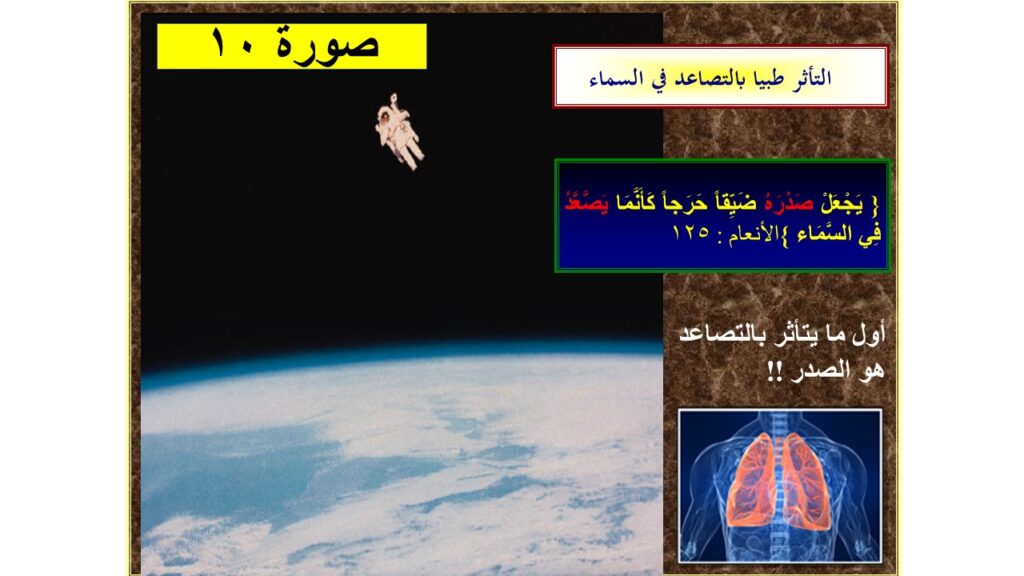 صورة ١٠

التأثر طبيا بالتصاعد في السماء

{ يَجْعَلْ صَدْرَهُ ضَيِّقاً حَرَجاً كَأَنَّمَا يَصَّعَّدُ فِي السَّمَاء }الأنعام : ١٢٥

أول ما يتأثر بالتصاعد هو الصدر !!